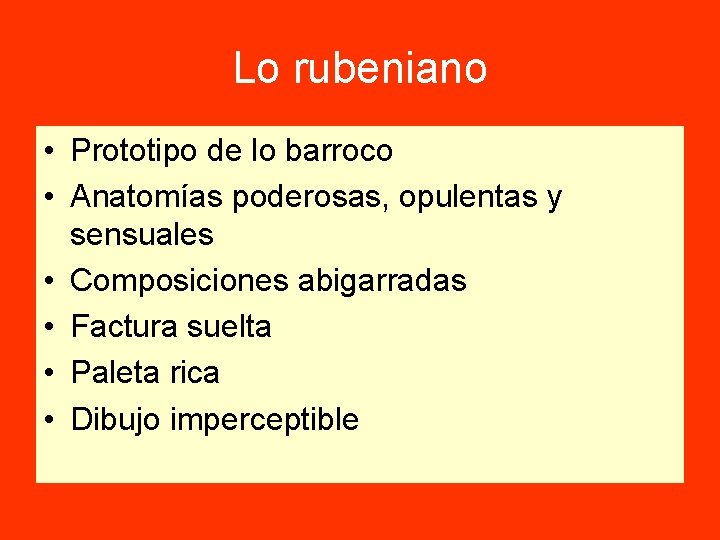 Lo rubeniano

• Prototipo de lo barroco
• Anatomías poderosas, opulentas y sensuales
• Composiciones abigarradas
• Factura suelta
• Paleta rica
• Dibujo imperceptible